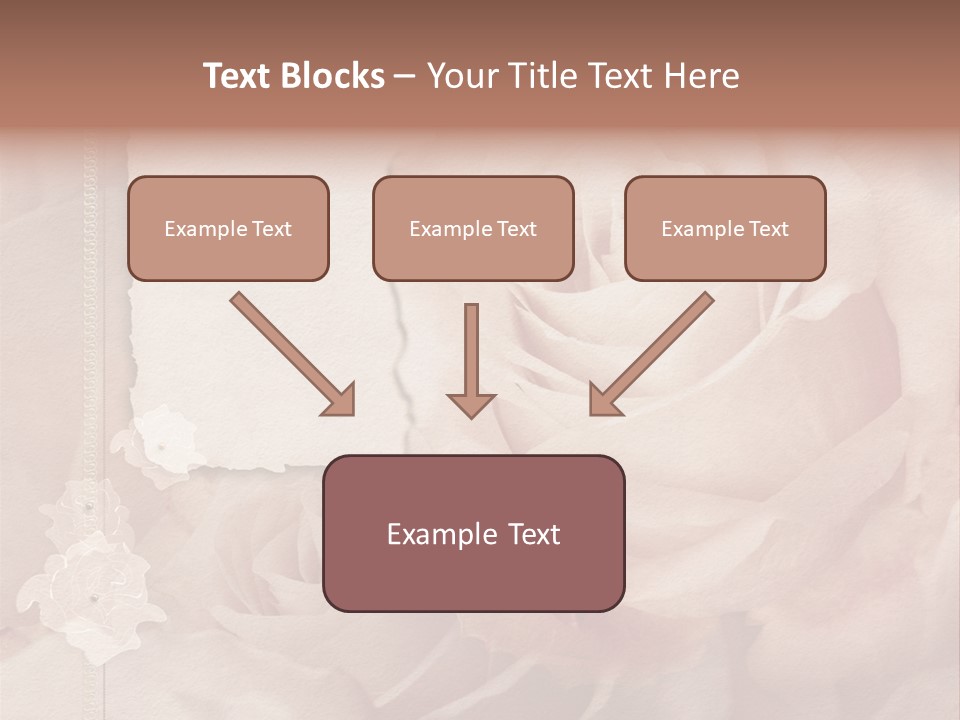 Text Blocks – Your Title Text Here

Example Text

Example Text

Example Text

Example Text